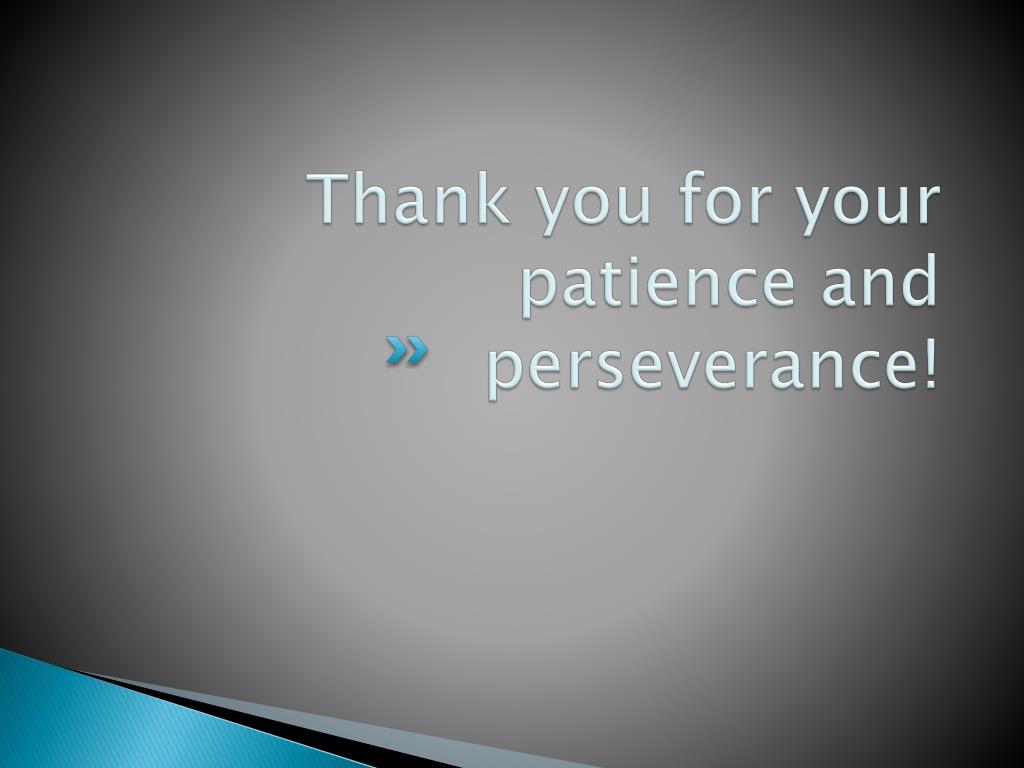 Thank you for your patience and perseverance!